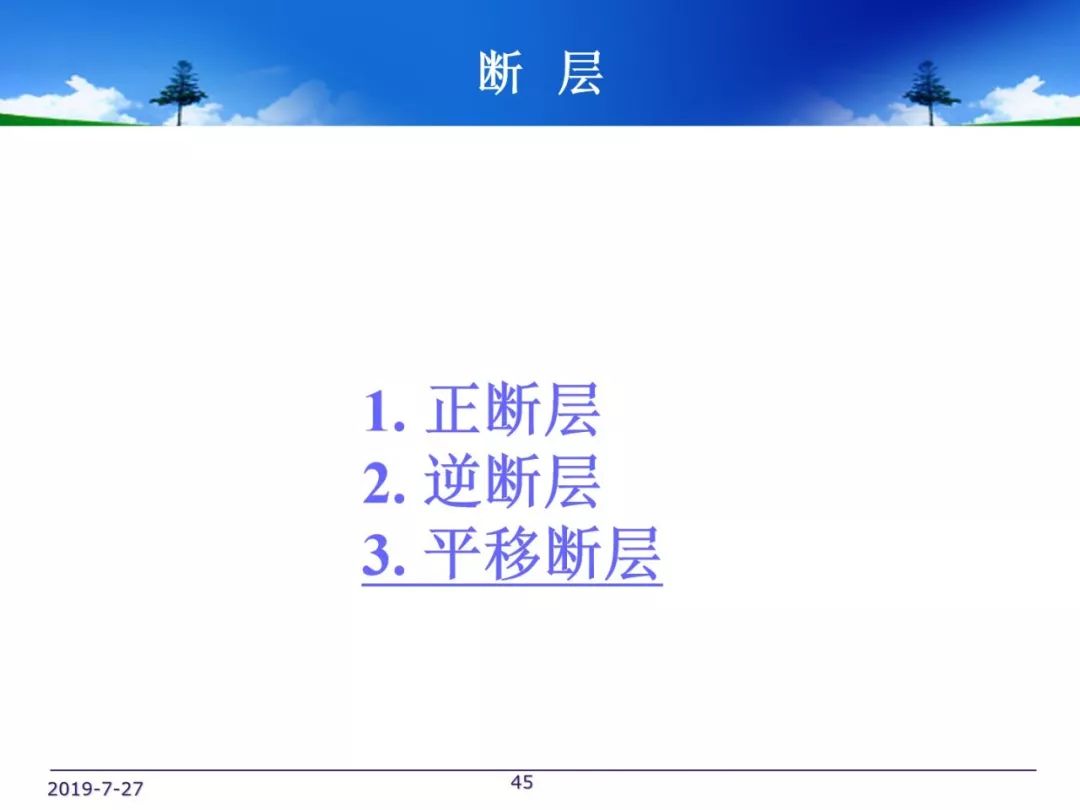 断 层

1. 正断层
2. 逆断层
3. 平移断层

2019-7-27

45